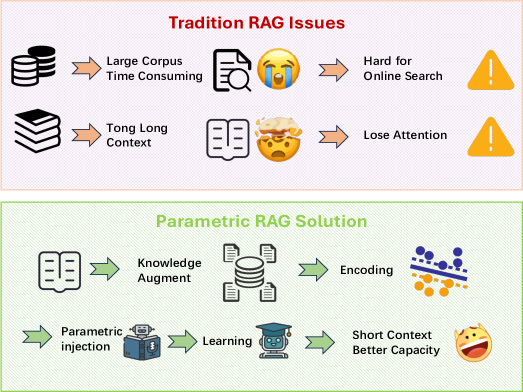 Tradition RAG Issues

Large Corpus
Time Consuming

Hard for
Online Search

Tong Long
Context

Lose Attention

Parametric RAG Solution

Knowledge
Augment

Encoding

Parametric
injection

Learning

Short Context
Better Capacity